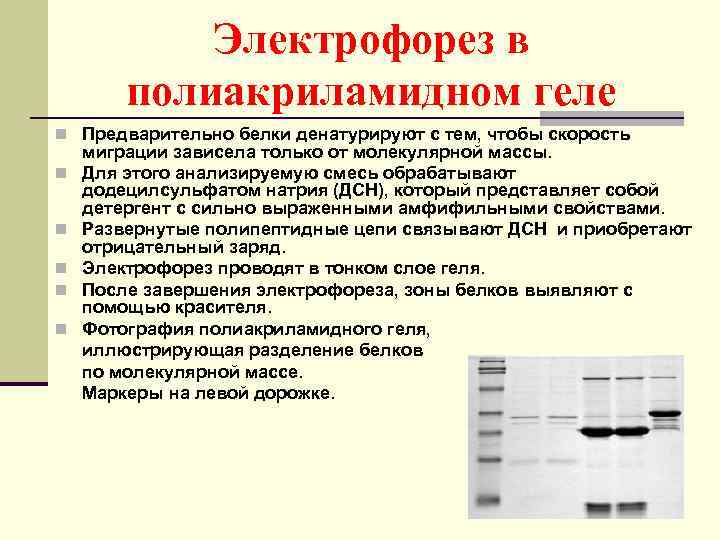 Электрофорез в полиакриламидном геле

Предварительно белки денатурируют с тем, чтобы скорость миграции зависела только от молекулярной массы.

Для этого анализируемую смесь обрабатывают додецилсульфатом натрия (ДСН), который представляет собой детергент с сильно выраженными амфифильными свойствами.

Развернутые полипептидные цепи связывают ДСН и приобретают отрицательный заряд.

Электрофорез проводят в тонком слое геля.

После завершения электрофореза, зоны белков выявляют с помощью красителя.

Фотография полиакриламидного геля, иллюстрирующая разделение белков по молекулярной массе. Маркеры на левой дорожке.